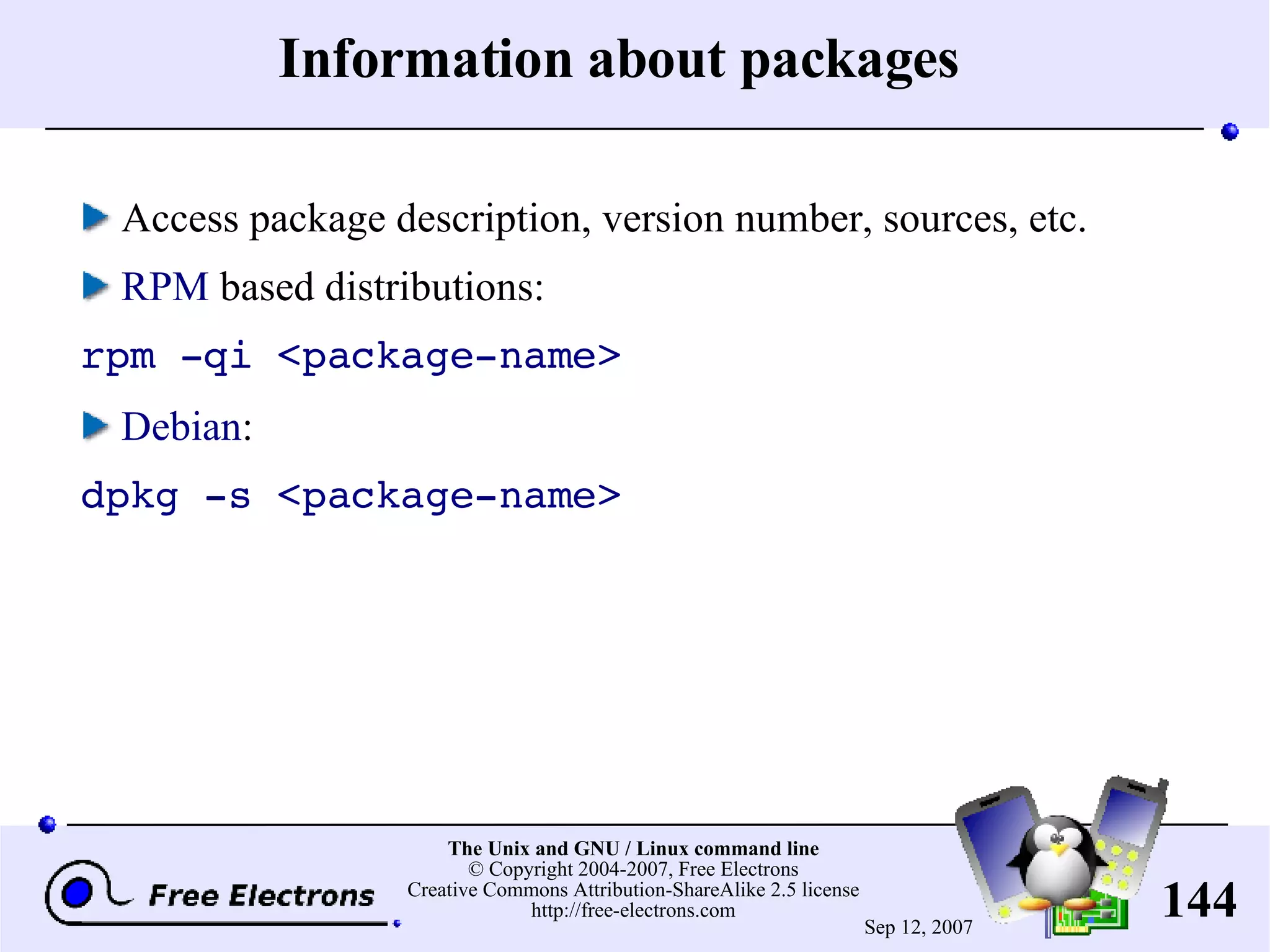 Information about packages

Access package description, version number, sources, etc.

RPM based distributions:

rpm -qi <package-name>

Debian:

dpkg -s <package-name>

Free Electrons

The Unix and GNU / Linux command line
© Copyright 2004-2007, Free Electrons
Creative Commons Attribution-ShareAlike 2.5 license
http://free-electrons.com

Sep 12, 2007

144